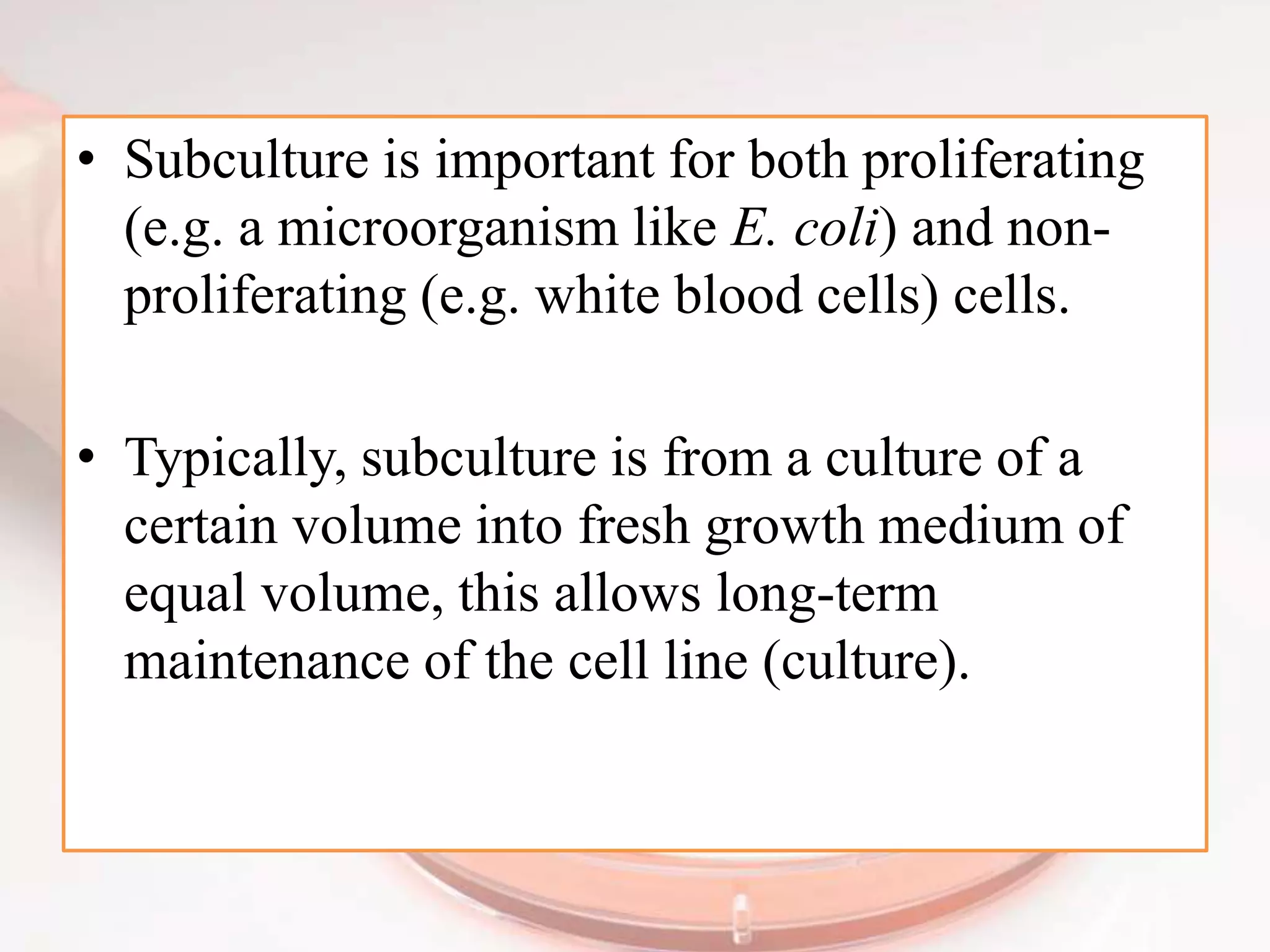 • Subculture is important for both proliferating (e.g. a microorganism like E. coli) and non-proliferating (e.g. white blood cells) cells.

• Typically, subculture is from a culture of a certain volume into fresh growth medium of equal volume, this allows long-term maintenance of the cell line (culture).